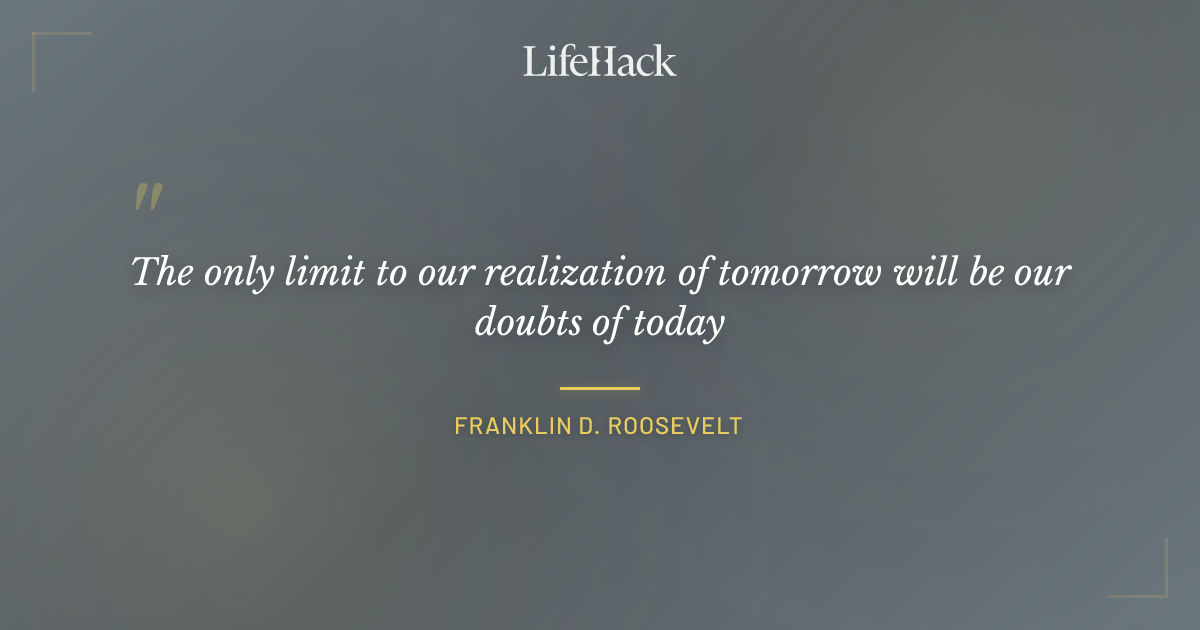 LifeHack

"

The only limit to our realization of tomorrow will be our doubts of today

FRANKLIN D. ROOSEVELT